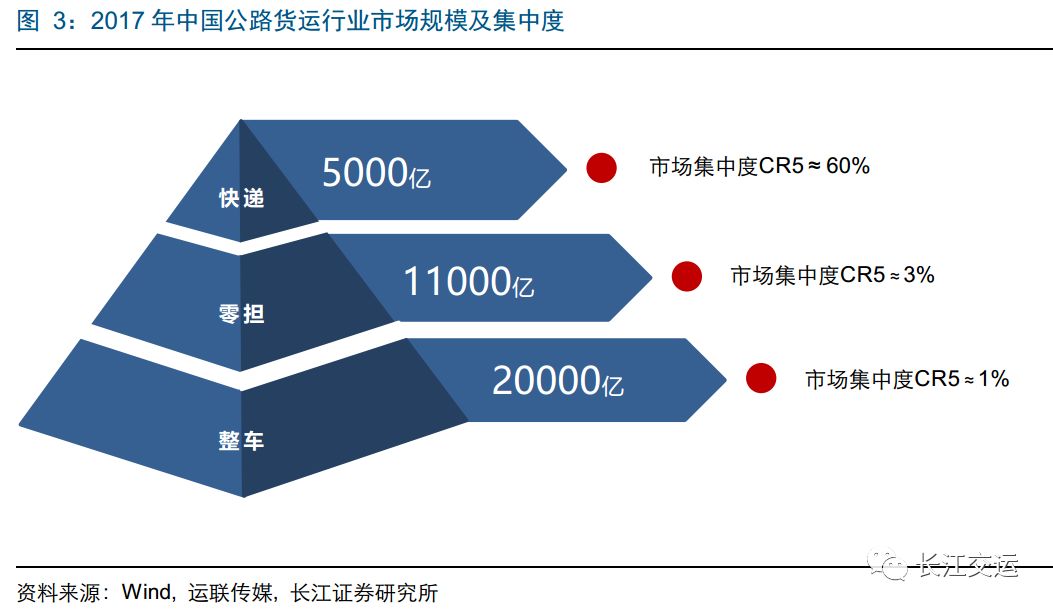 图 3：2017 年中国公路货运行业市场规模及集中度

快递

5000亿

市场集中度CR5 ≈ 60%

零担

11000亿

市场集中度CR5 ≈ 3%

整车

20000亿

市场集中度CR5 ≈ 1%

长江交运

资料来源：Wind，运联传媒，长江证券研究所